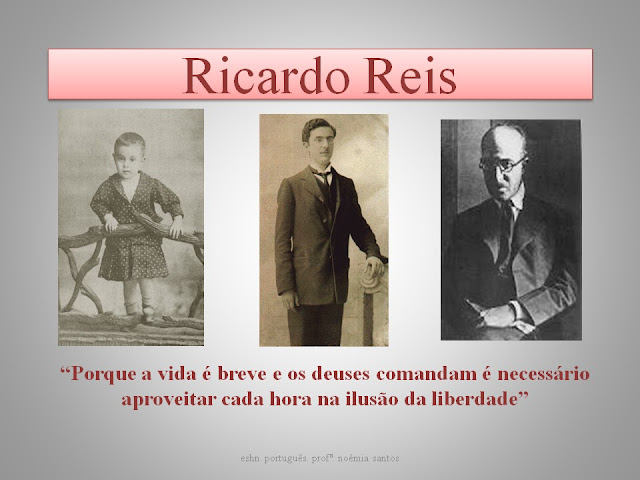 Ricardo Reis

“Porque a vida é breve e os deuses comandam é necessário aproveitar cada hora na ilusão da liberdade”

eshn. português. profª. noémia santos